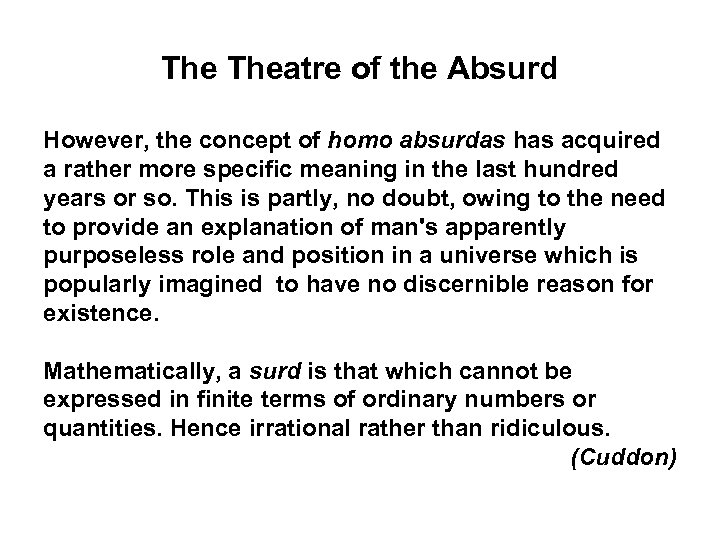 The Theatre of the Absurd

However, the concept of homo absurdas has acquired a rather more specific meaning in the last hundred years or so. This is partly, no doubt, owing to the need to provide an explanation of man's apparently purposeless role and position in a universe which is popularly imagined to have no discernible reason for existence.

Mathematically, a surd is that which cannot be expressed in finite terms of ordinary numbers or quantities. Hence irrational rather than ridiculous.
(Cuddon)